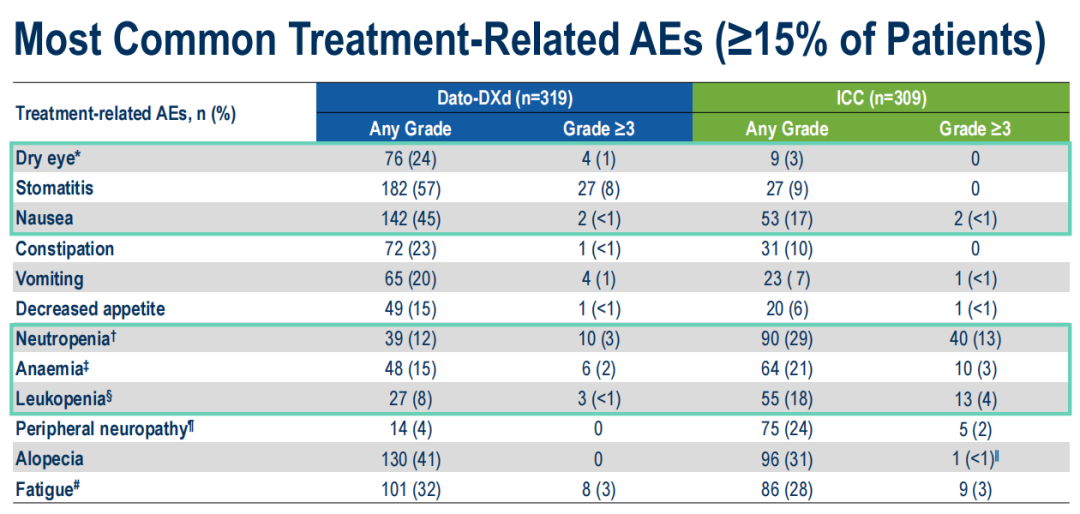 Most Common Treatment-Related AEs (≥15% of Patients)

| Treatment-related AEs, n (%) | Dato-DXd (n=319) Any Grade | Dato-DXd (n=319) Grade ≥3 | ICC (n=309) Any Grade | ICC (n=309) Grade ≥3 |
|---|---|---|---|---|
| Dry eye* | 76 (24) | 4 (1) | 9 (3) | 0 |
| Stomatitis | 182 (57) | 27 (8) | 27 (9) | 0 |
| Nausea | 142 (45) | 2 (<1) | 53 (17) | 2 (<1) |
| Constipation | 72 (23) | 1 (<1) | 31 (10) | 0 |
| Vomiting | 65 (20) | 4 (1) | 23 ( 7) | 1 (<1) |
| Decreased appetite | 49 (15) | 1 (<1) | 20 (6) | 1 (<1) |
| Neutropenia† | 39 (12) | 10 (3) | 90 (29) | 40 (13) |
| Anaemia‡ | 48 (15) | 6 (2) | 64 (21) | 10 (3) |
| Leukopenia§ | 27 (8) | 3 (<1) | 55 (18) | 13 (4) |
| Peripheral neuropathy¶ | 14 (4) | 0 | 75 (24) | 5 (2) |
| Alopecia | 130 (41) | 0 | 96 (31) | 1 (<1)‖ |
| Fatigue# | 101 (32) | 8 (3) | 86 (28) | 9 (3) |